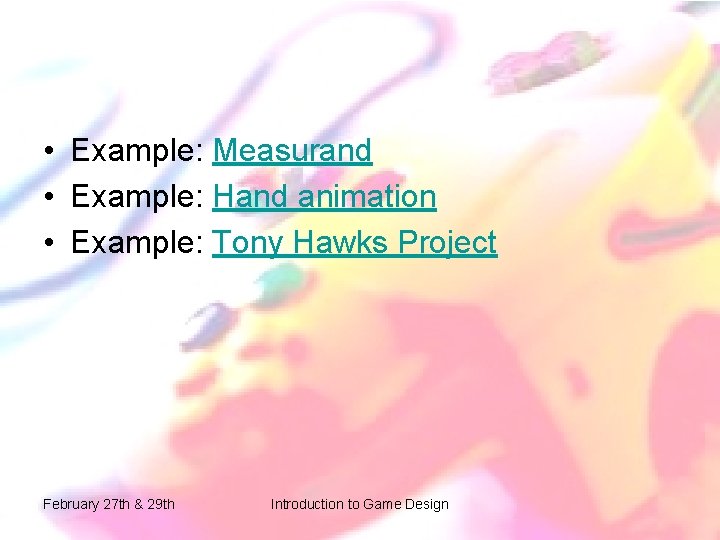 • Example: Measurand
• Example: Hand animation
• Example: Tony Hawks Project

February 27th & 29th

Introduction to Game Design